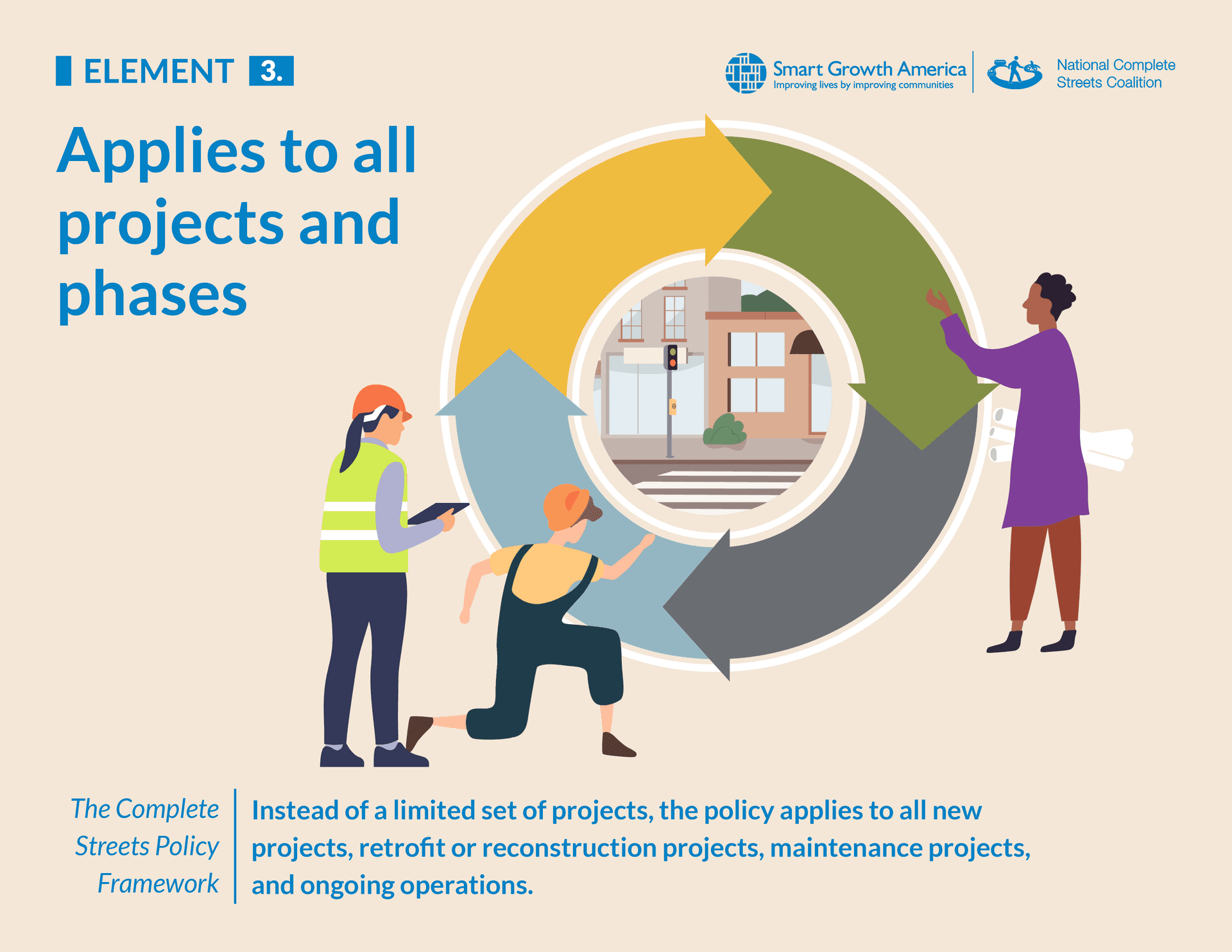 ELEMENT 3.

Smart Growth America
Improving lives by improving communities

National Complete Streets Coalition

Applies to all projects and phases

The Complete Streets Policy Framework

Instead of a limited set of projects, the policy applies to all new projects, retrofit or reconstruction projects, maintenance projects, and ongoing operations.